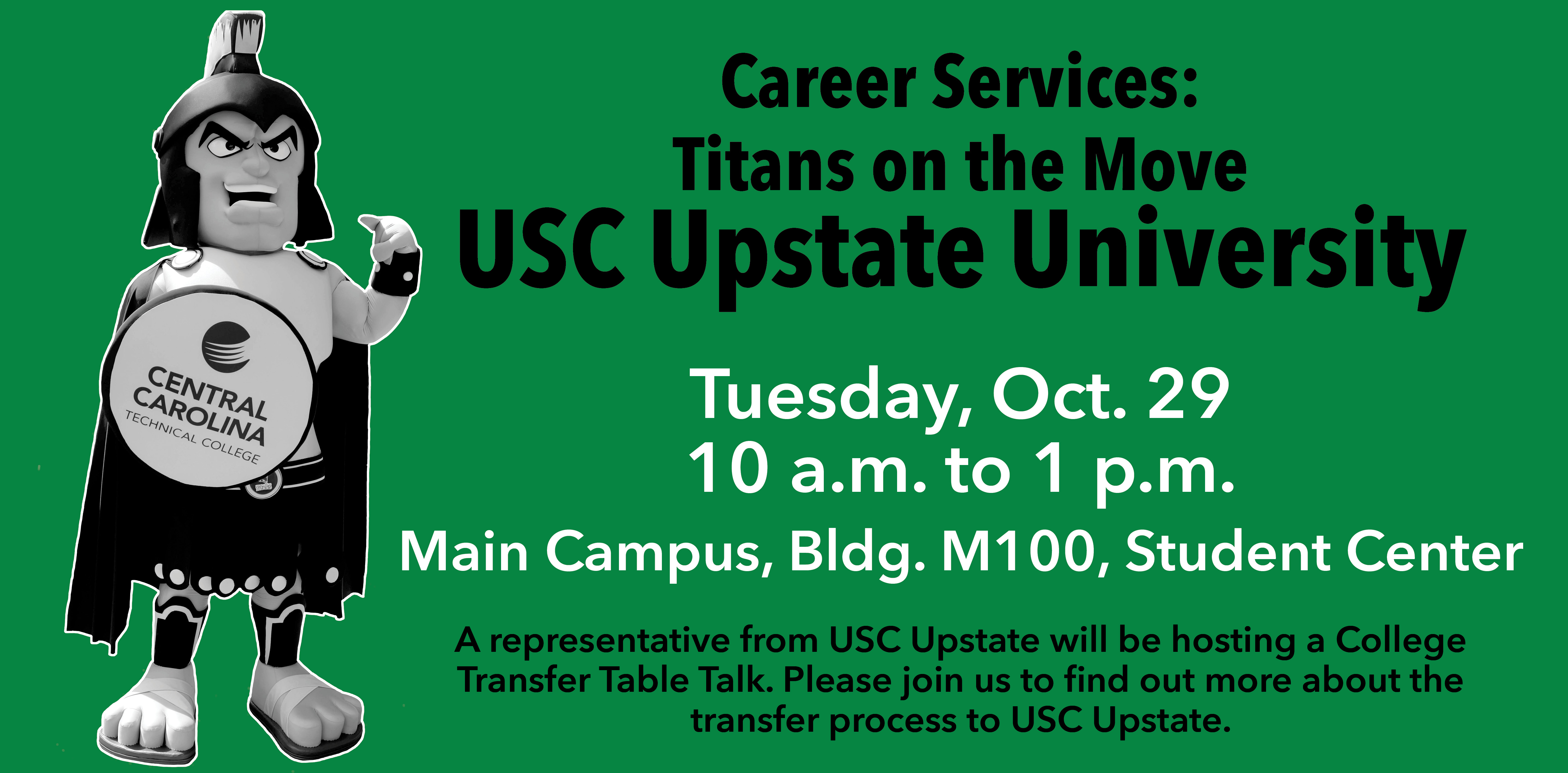 CENTRAL CAROLINA TECHNICAL COLLEGE

Career Services:
Titans on the Move
USC Upstate University

Tuesday, Oct. 29
10 a.m. to 1 p.m.
Main Campus, Bldg. M100, Student Center

A representative from USC Upstate will be hosting a College Transfer Table Talk. Please join us to find out more about the transfer process to USC Upstate.